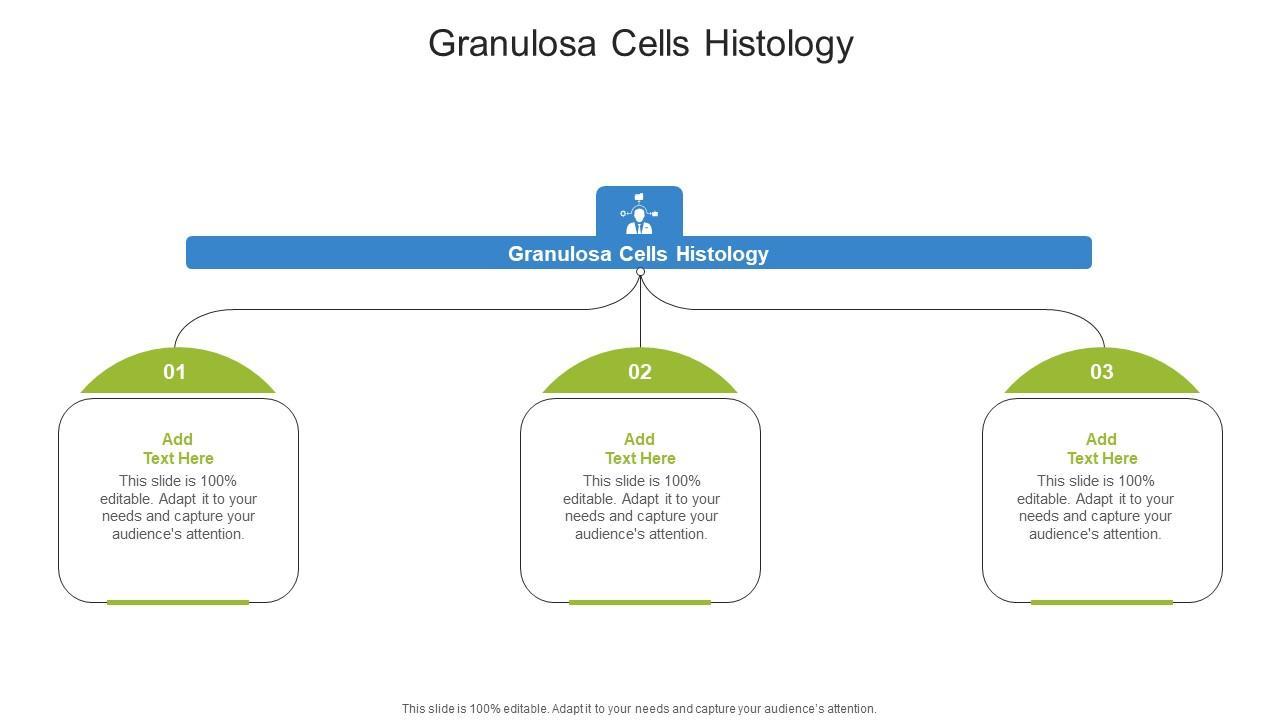 Granulosa Cells Histology

Granulosa Cells Histology

01

Add Text Here

This slide is 100% editable. Adapt it to your needs and capture your audience's attention.

02

Add Text Here

This slide is 100% editable. Adapt it to your needs and capture your audience's attention.

03

Add Text Here

This slide is 100% editable. Adapt it to your needs and capture your audience's attention.

This slide is 100% editable. Adapt it to your needs and capture your audience's attention.